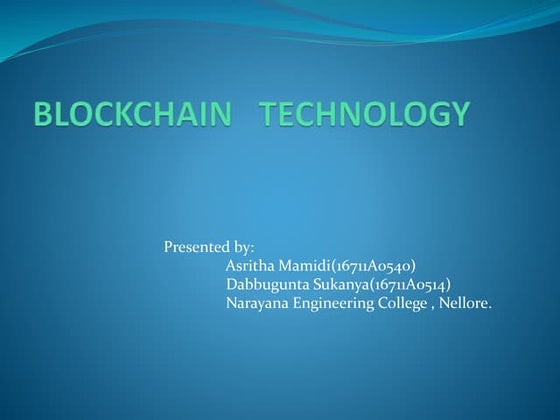 BLOCKCHAIN TECHNOLOGY

Presented by:
Asritha Mamidi(16711A0540)
Dabbugunta Sukanya(16711A0514)
Narayana Engineering College , Nellore.